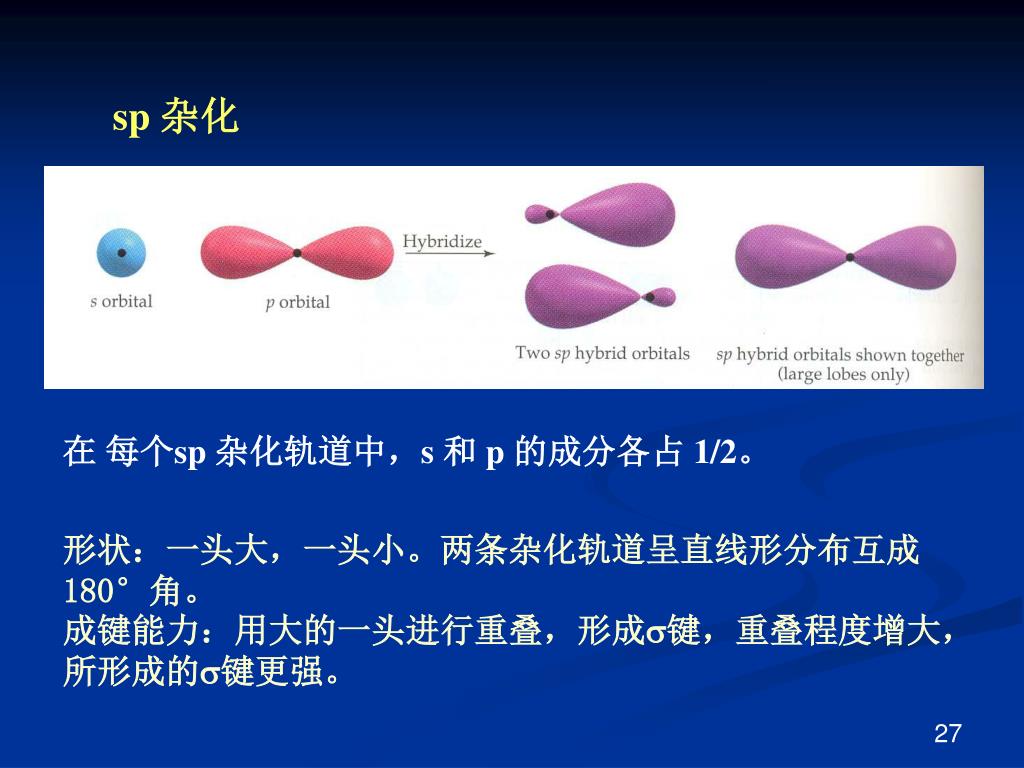 sp 杂化

s orbital

p orbital

Hybridize

Two sp hybrid orbitals

sp hybrid orbitals shown together (large lobes only)

在 每个sp 杂化轨道中，s 和 p 的成分各占 1/2。

形状：一头大，一头小。两条杂化轨道呈直线形分布互成180°角。
成键能力：用大的一头进行重叠，形成σ键，重叠程度增大，所形成的σ键更强。

27